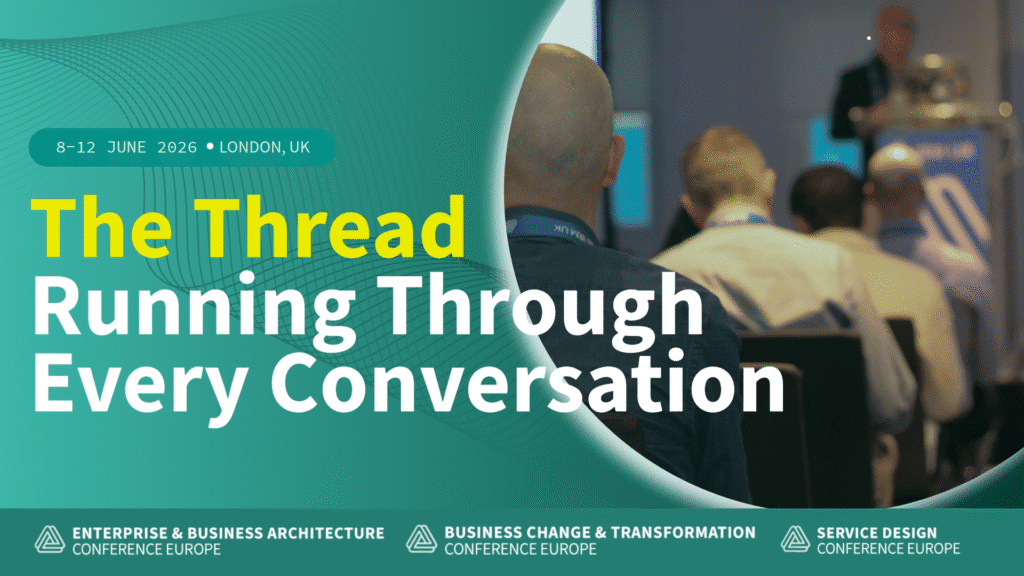 8-12 JUNE 2026 • LONDON, UK

The Thread
Running Through
Every Conversation

ENTERPRISE & BUSINESS ARCHITECTURE
CONFERENCE EUROPE

BUSINESS CHANGE & TRANSFORMATION
CONFERENCE EUROPE

SERVICE DESIGN
CONFERENCE EUROPE